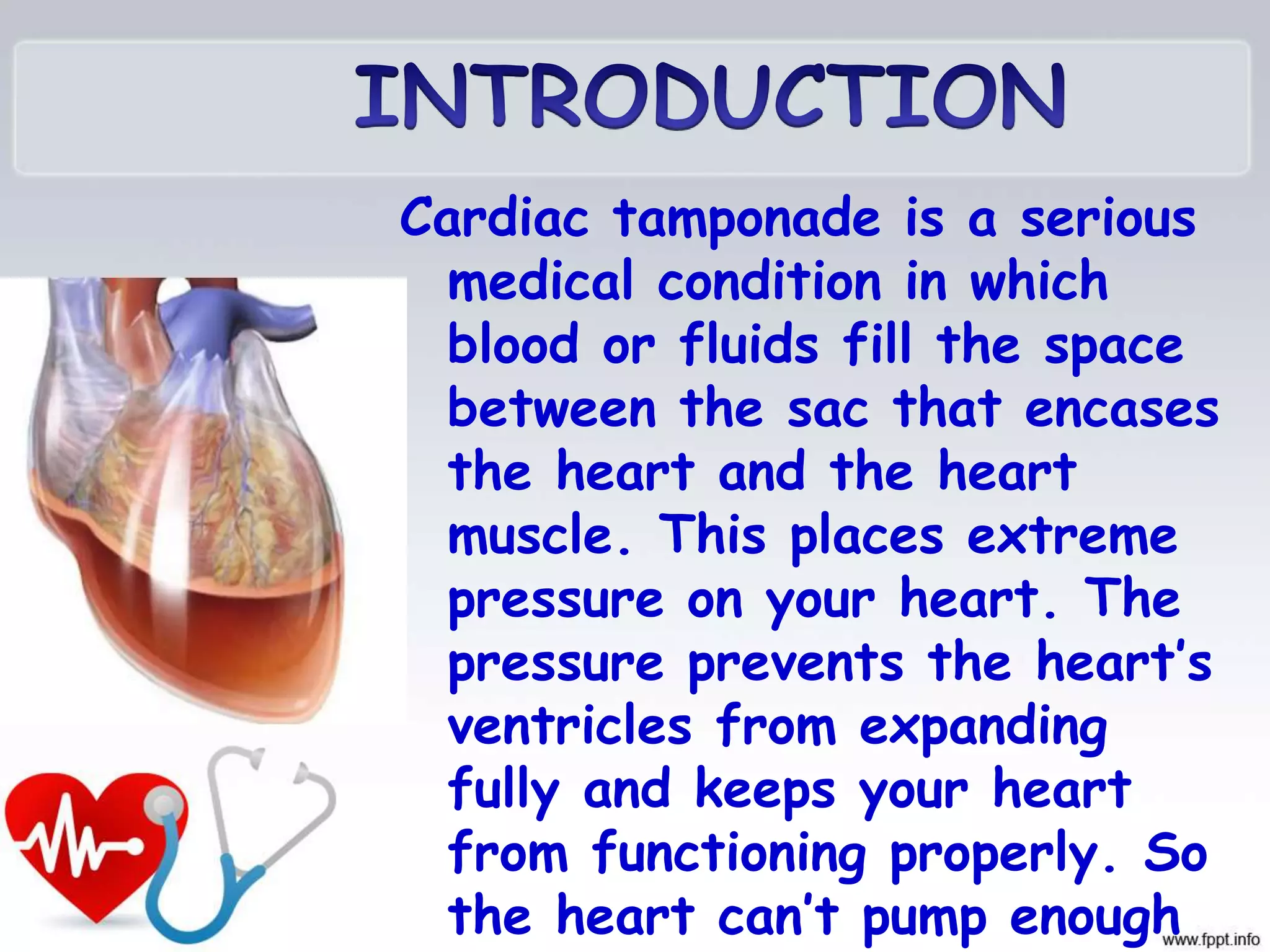 INTRODUCTION

Cardiac tamponade is a serious medical condition in which blood or fluids fill the space between the sac that encases the heart and the heart muscle. This places extreme pressure on your heart. The pressure prevents the heart's ventricles from expanding fully and keeps your heart from functioning properly. So the heart can't pump enough

www.fppt.info